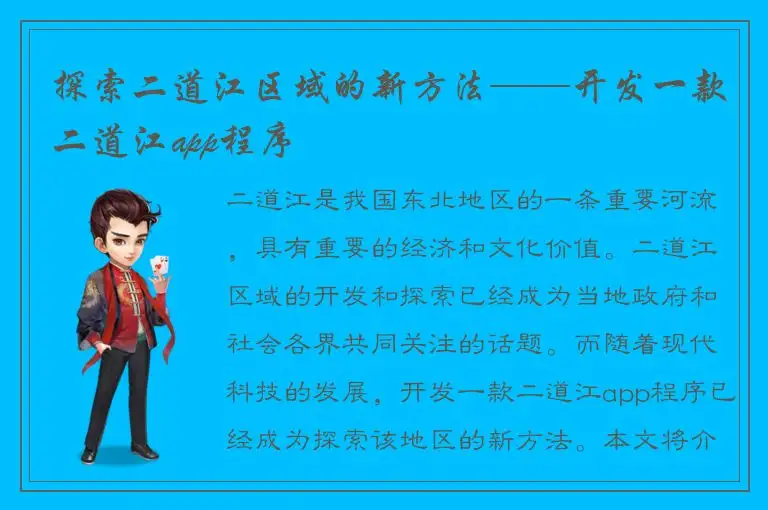 探索二道江区域的新方法——开发一款二道江app程序

二道江是我国东北地区的一条重要河流，具有重要的经济和文化价值。二道江区域的开发和探索已经成为当地政府和社会各界共同关注的话题。而随着现代科技的发展，开发一款二道江app程序已经成为探索该地区的新方法。本文将介